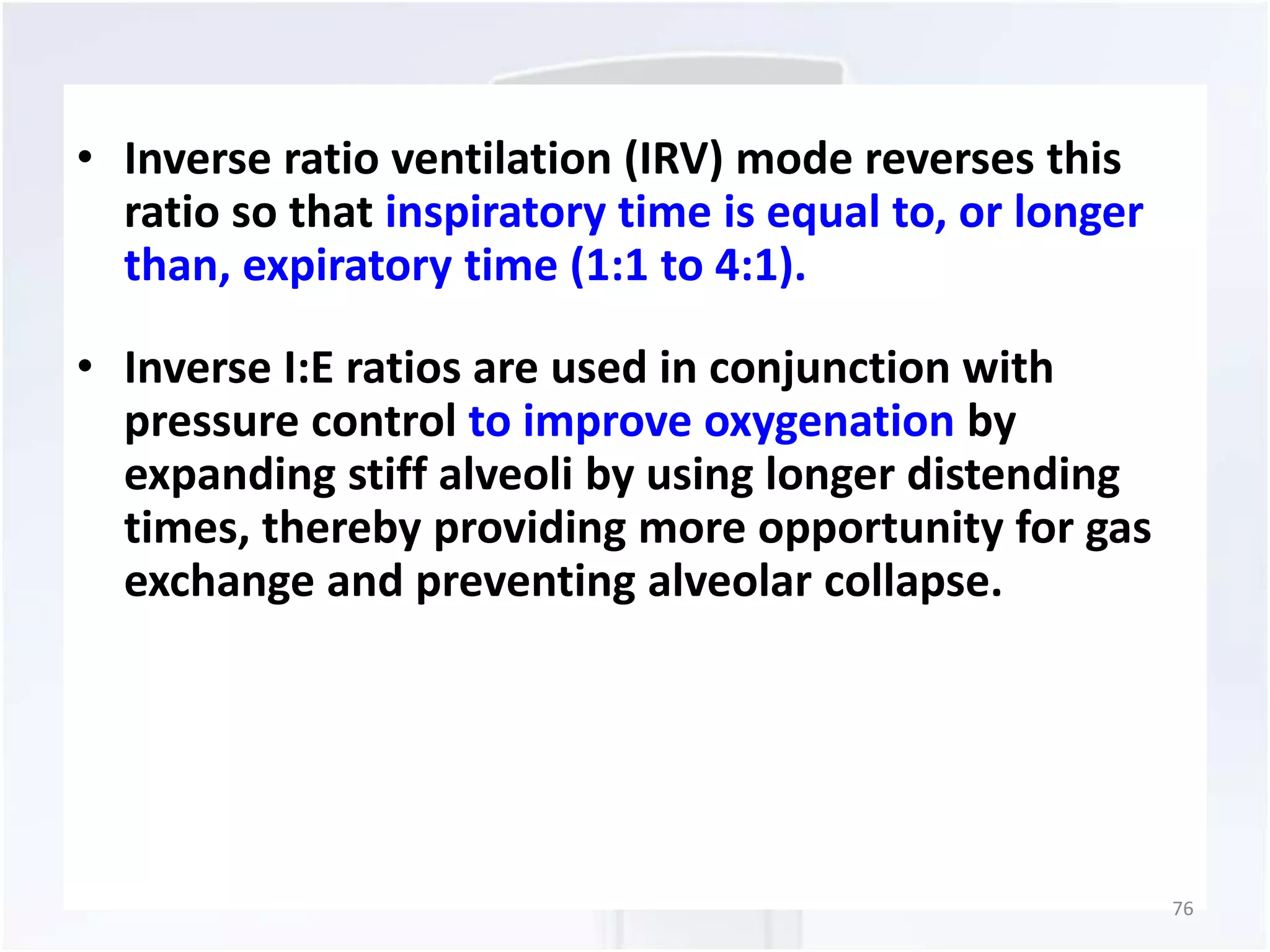 • Inverse ratio ventilation (IRV) mode reverses this ratio so that inspiratory time is equal to, or longer than, expiratory time (1:1 to 4:1).

• Inverse I:E ratios are used in conjunction with pressure control to improve oxygenation by expanding stiff alveoli by using longer distending times, thereby providing more opportunity for gas exchange and preventing alveolar collapse.

76